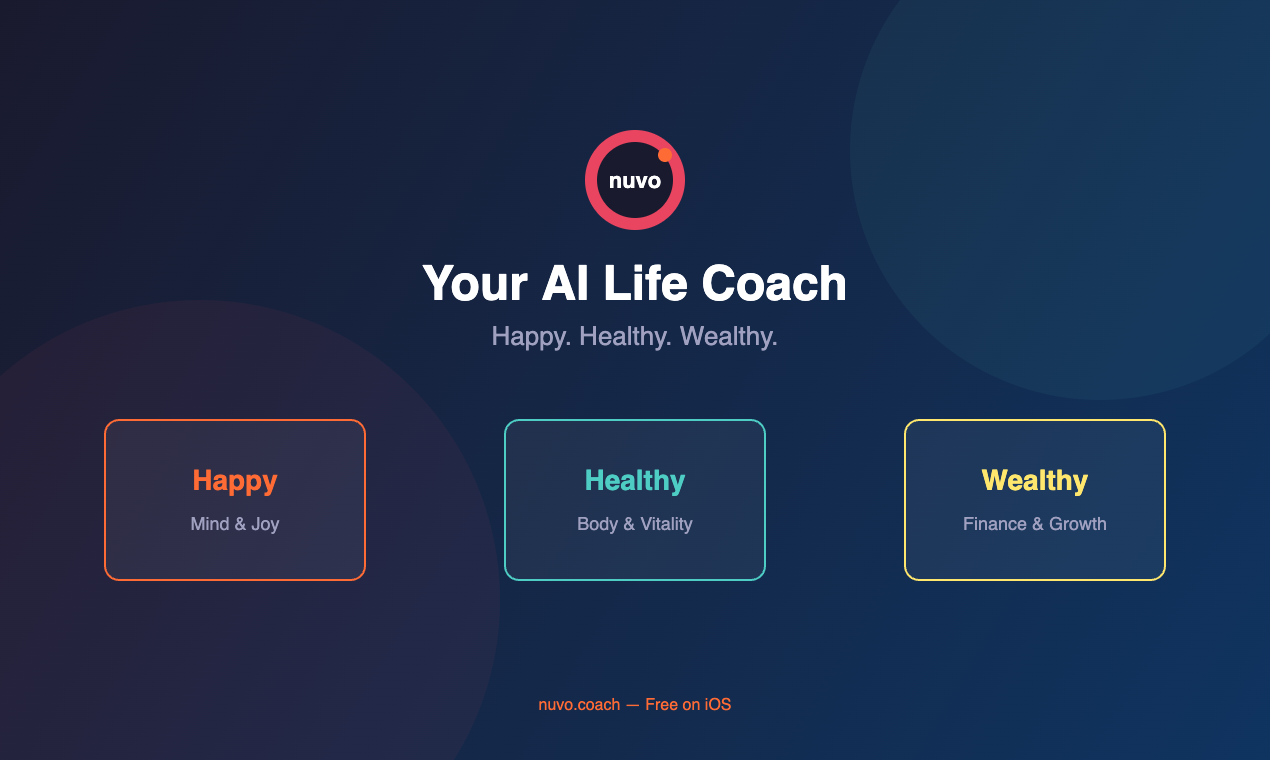 nuvo

Your AI Life Coach

Happy. Healthy. Wealthy.

Happy
Mind & Joy

Healthy
Body & Vitality

Wealthy
Finance & Growth

nuvo.coach — Free on iOS